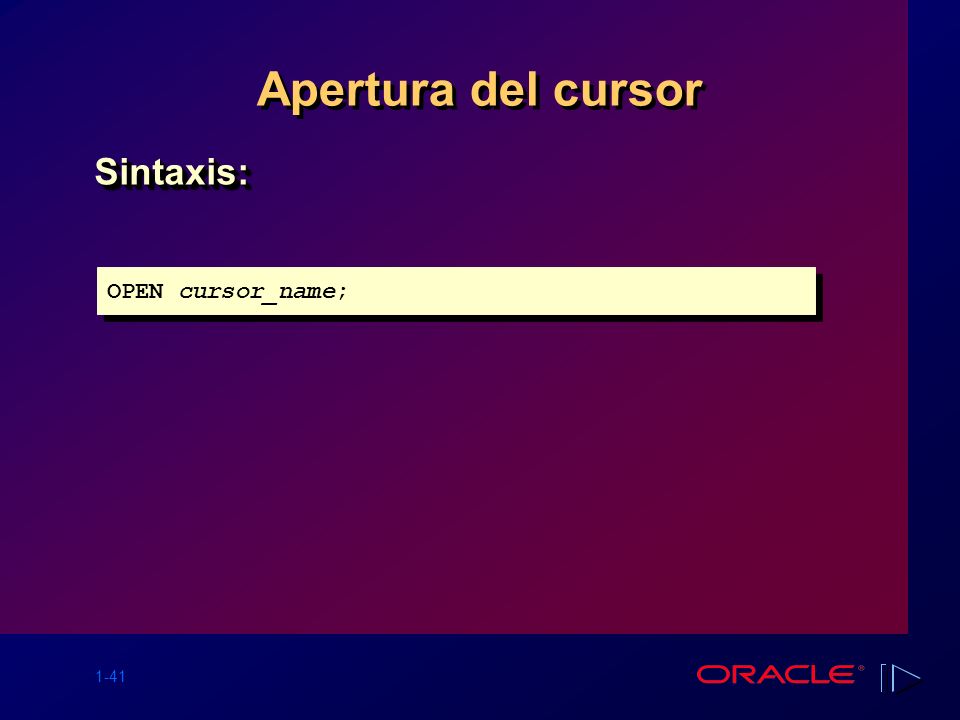 Apertura del cursor

Sintaxis:

OPEN cursor_name;

1-41

ORACLE®